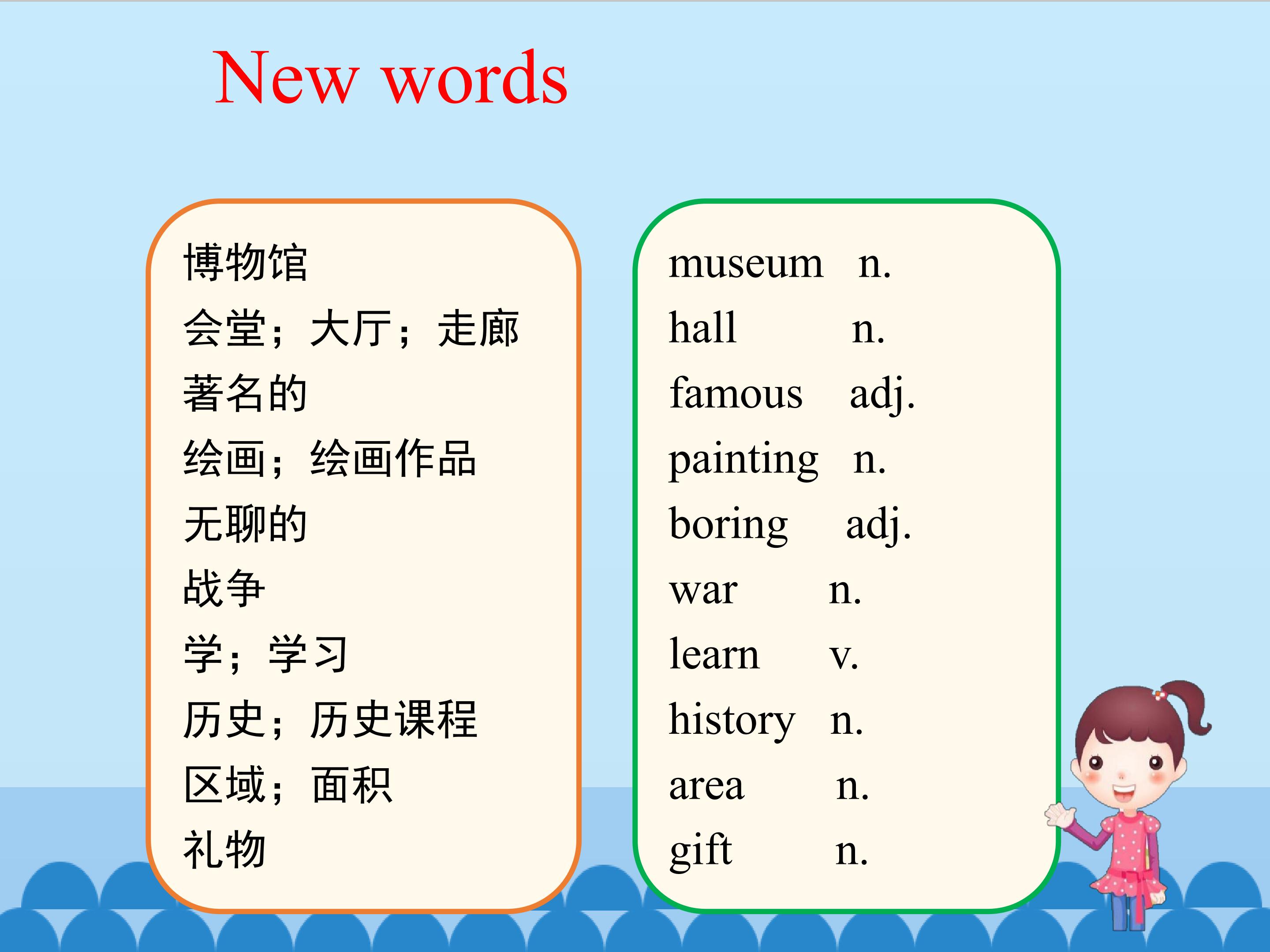 New words

博物馆
会堂；大厅；走廊
著名的
绘画；绘画作品
无聊的
战争
学；学习
历史；历史课程
区域；面积
礼物

museum n.
hall n.
famous adj.
painting n.
boring adj.
war n.
learn v.
history n.
area n.
gift n.